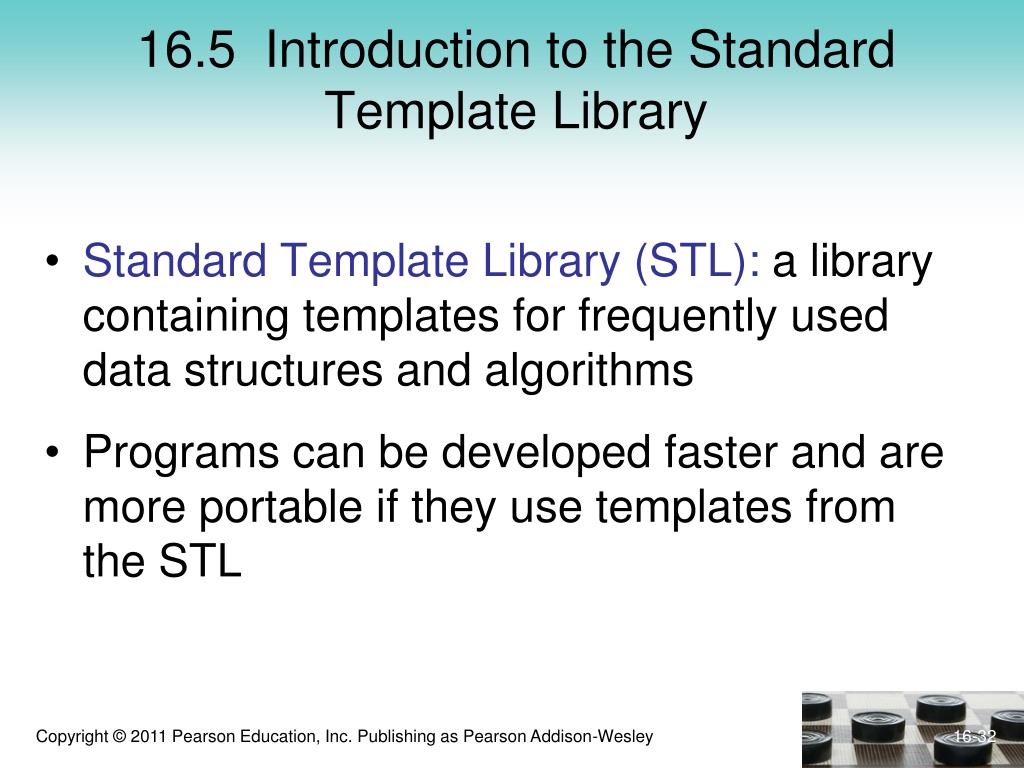 16.5 Introduction to the Standard Template Library

• Standard Template Library (STL): a library containing templates for frequently used data structures and algorithms

• Programs can be developed faster and are more portable if they use templates from the STL

Copyright © 2011 Pearson Education, Inc. Publishing as Pearson Addison-Wesley

16-32